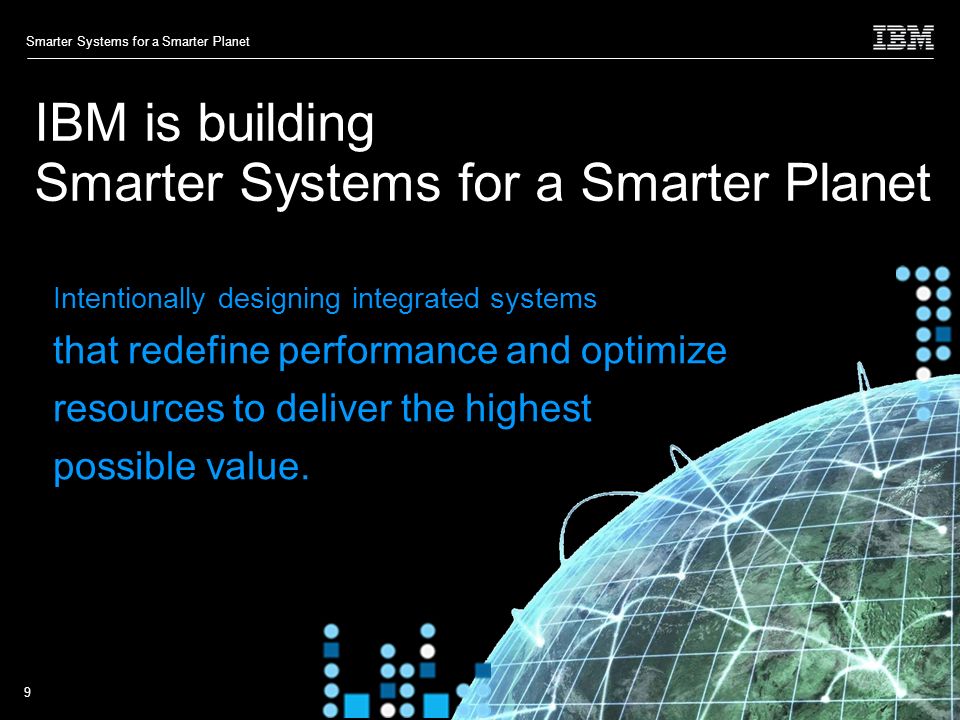 Smarter Systems for a Smarter Planet

IBM

IBM is building
Smarter Systems for a Smarter Planet

Intentionally designing integrated systems
that redefine performance and optimize resources to deliver the highest possible value.

9